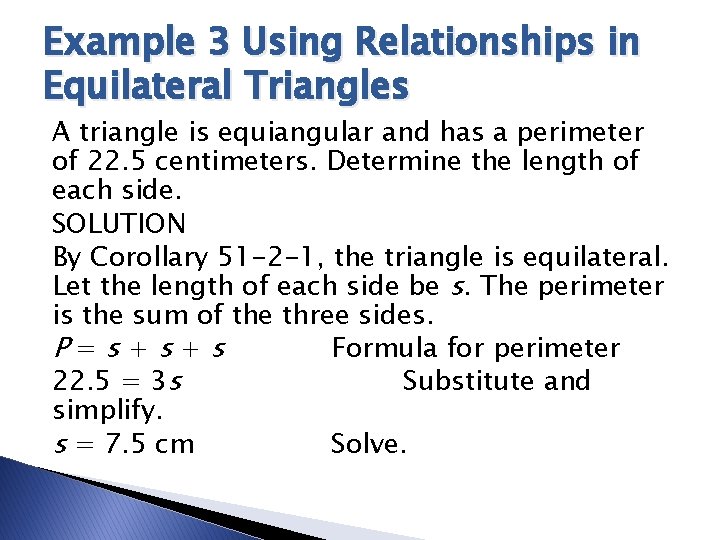 Example 3 Using Relationships in Equilateral Triangles

A triangle is equiangular and has a perimeter of 22.5 centimeters. Determine the length of each side.

SOLUTION

By Corollary 51-2-1, the triangle is equilateral. Let the length of each side be $s$. The perimeter is the sum of the three sides.

$P = s + s + s$ Formula for perimeter

$22.5 = 3s$ Substitute and simplify.

$s = 7.5$ cm Solve.